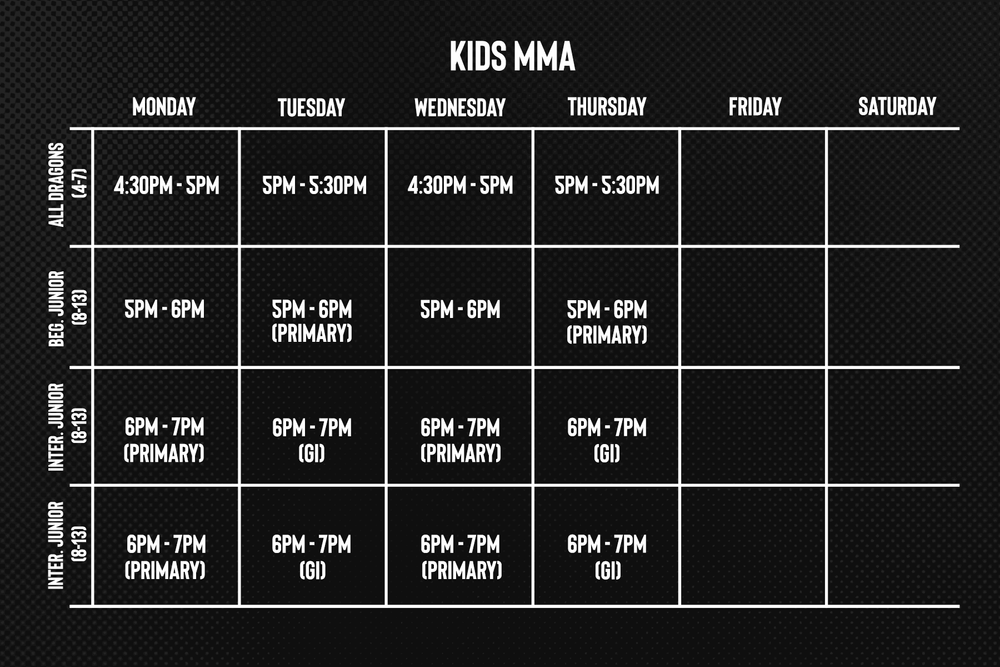 KIDS MMA

| | MONDAY | TUESDAY | WEDNESDAY | THURSDAY | FRIDAY | SATURDAY |
|---|---|---|---|---|---|---|
| ALL DRAGONS (4-7) | 4:30PM - 5PM | 5PM - 5:30PM | 4:30PM - 5PM | 5PM - 5:30PM | | |
| BEG. JUNIOR (8-13) | 5PM - 6PM | 5PM - 6PM (PRIMARY) | 5PM - 6PM | 5PM - 6PM (PRIMARY) | | |
| INTER. JUNIOR (8-13) | 6PM - 7PM (PRIMARY) | 6PM - 7PM (GI) | 6PM - 7PM (PRIMARY) | 6PM - 7PM (GI) | | |
| INTER. JUNIOR (8-13) | 6PM - 7PM (PRIMARY) | 6PM - 7PM (GI) | 6PM - 7PM (PRIMARY) | 6PM - 7PM (GI) | | |